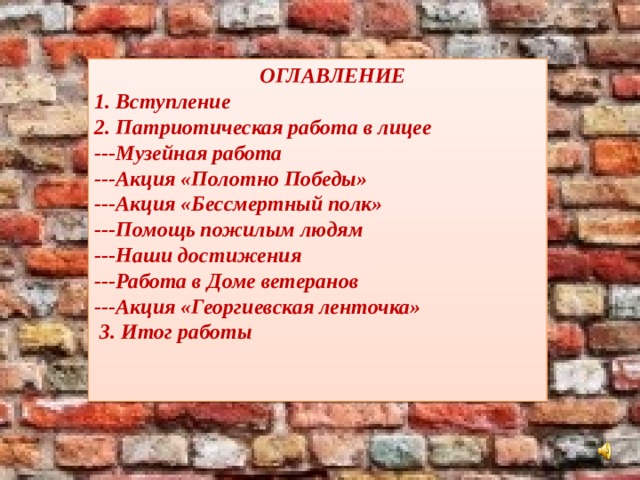 ОГЛАВЛЕНИЕ

1. Вступление
2. Патриотическая работа в лицее
---Музейная работа
---Акция «Полотно Победы»
---Акция «Бессмертный полк»
---Помощь пожилым людям
---Наши достижения
---Работа в Доме ветеранов
---Акция «Георгиевская ленточка»
3. Итог работы